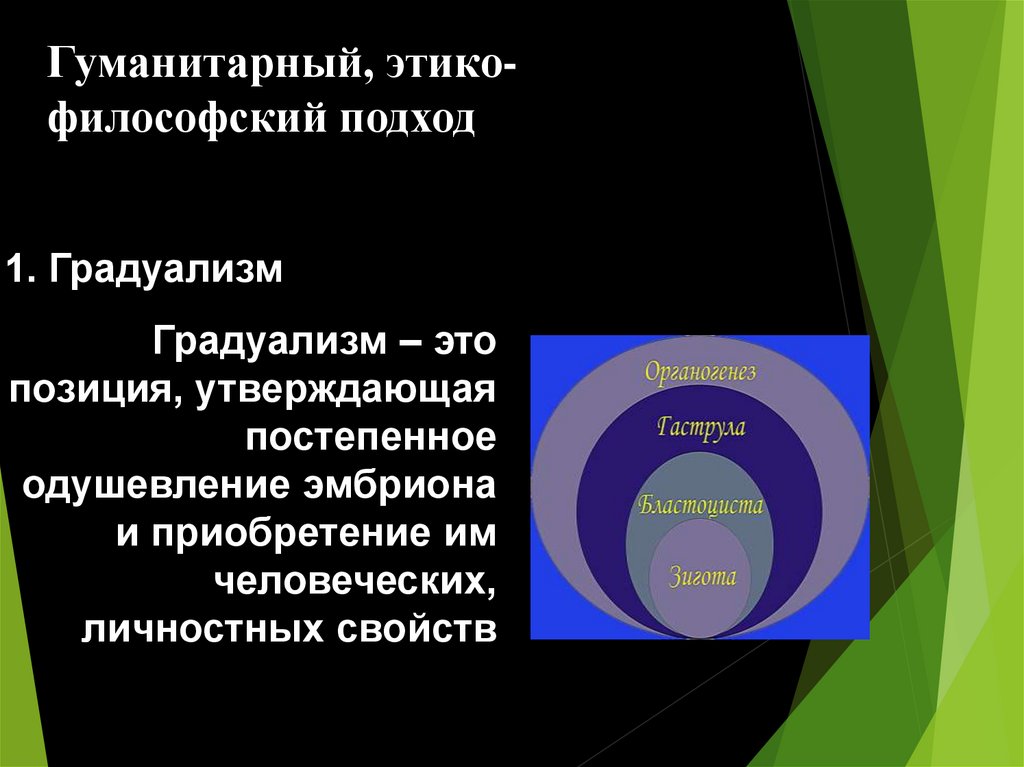 Гуманитарный, этико-философский подход

1. Градуализм

Градуализм – это позиция, утверждающая постепенное одушевление эмбриона и приобретение им человеческих, личностных свойств

Органогенез

Гаструла

Бластоциста

Зигота